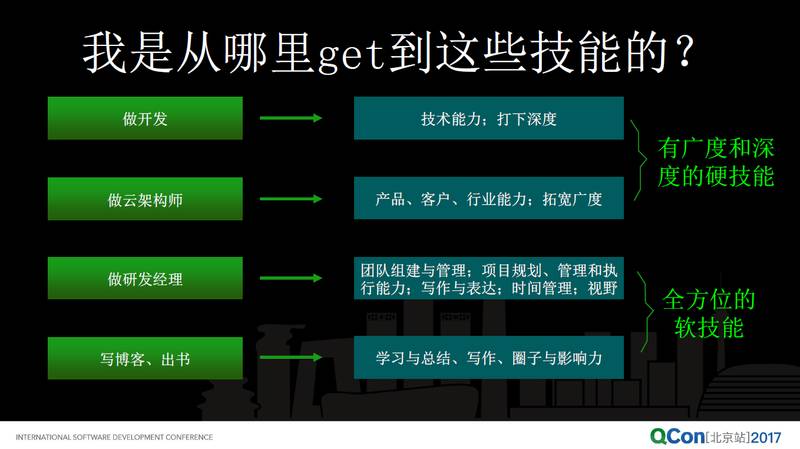 我是从哪里get到这些技能的？

做开发

技术能力；打下深度

做云架构师

产品、客户、行业能力；拓宽广度

有广度和深度的硬技能

做研发经理

团队组建与管理；项目规划、管理和执行能力；写作与表达；时间管理；视野

写博客、出书

学习与总结、写作、圈子与影响力

全方位的软技能

INTERNATIONAL SOFTWARE DEVELOPMENT CONFERENCE

QCon[北京站]2017